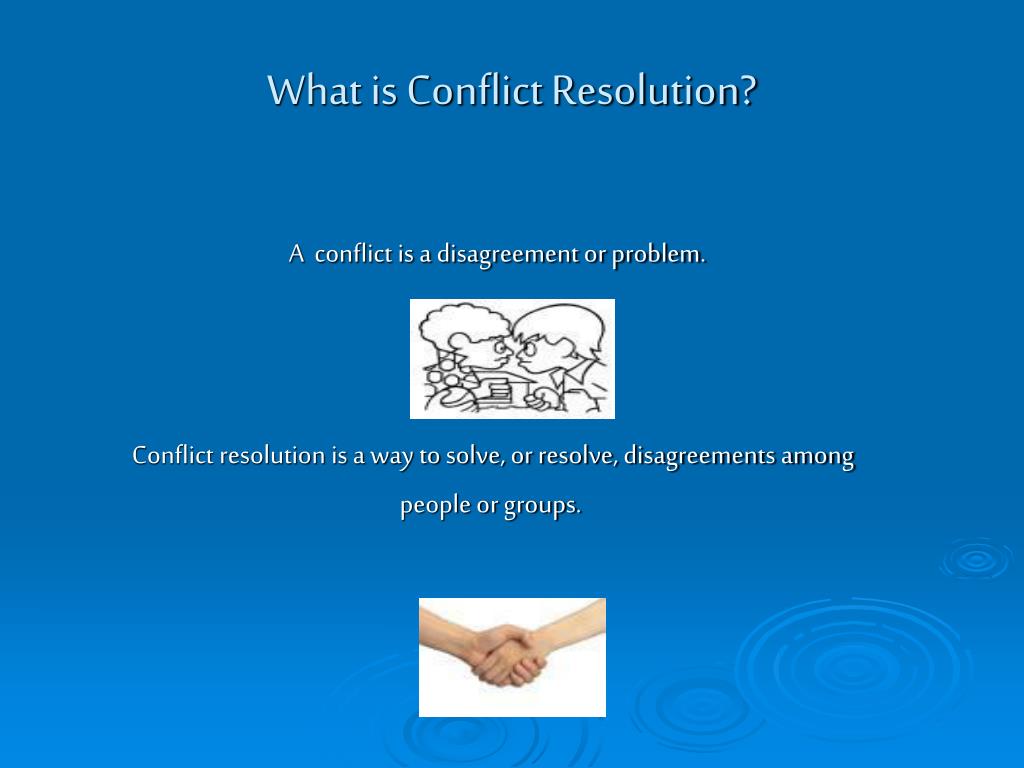 What is Conflict Resolution?

A conflict is a disagreement or problem.

Conflict resolution is a way to solve, or resolve, disagreements among people or groups.